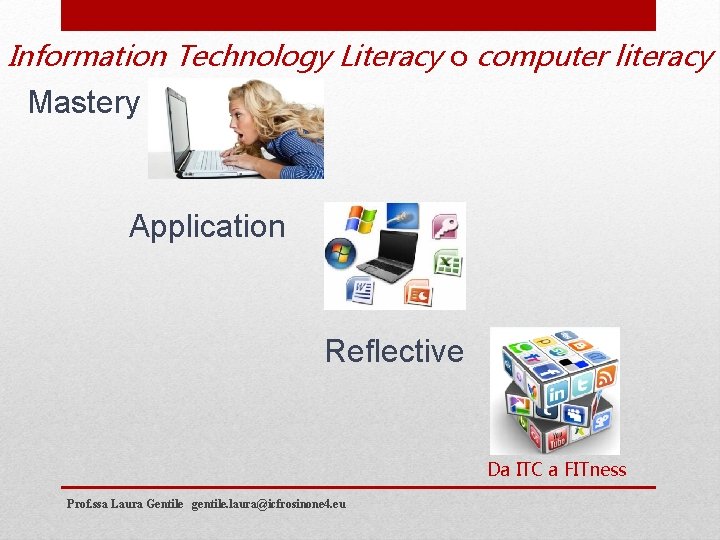 Information Technology Literacy o computer literacy

Mastery

Application

Reflective

Da ITC a FITness

Prof.ssa Laura Gentile gentile.laura@icfrosinone4.eu